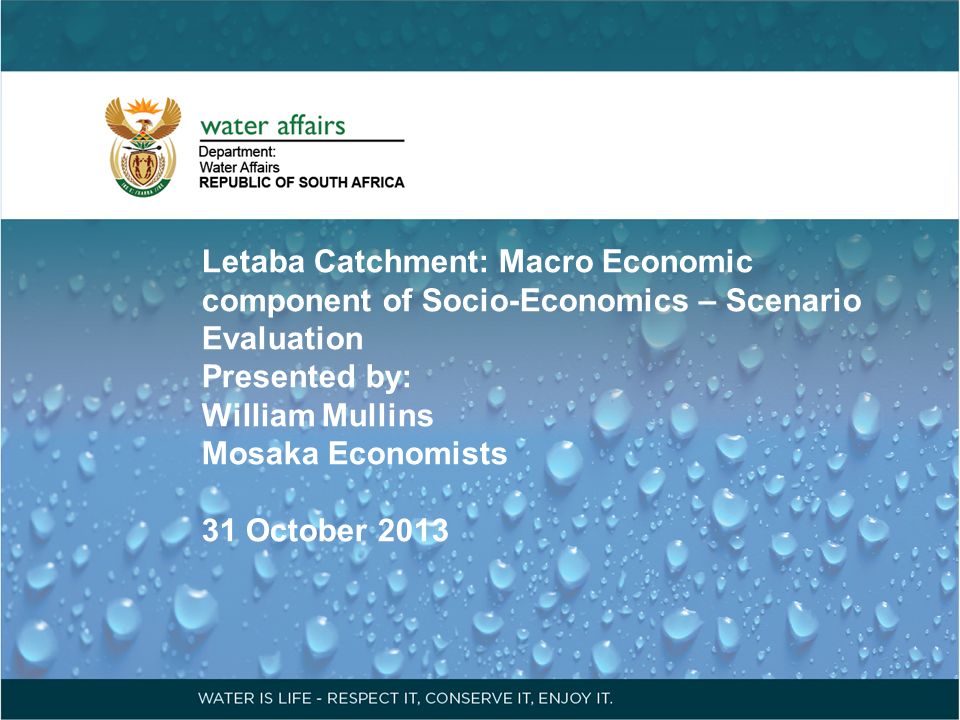 water affairs
Department:
Water Affairs
REPUBLIC OF SOUTH AFRICA

Letaba Catchment: Macro Economic component of Socio-Economics – Scenario Evaluation
Presented by:
William Mullins
Mosaka Economists

31 October 2013

WATER IS LIFE - RESPECT IT, CONSERVE IT, ENJOY IT.